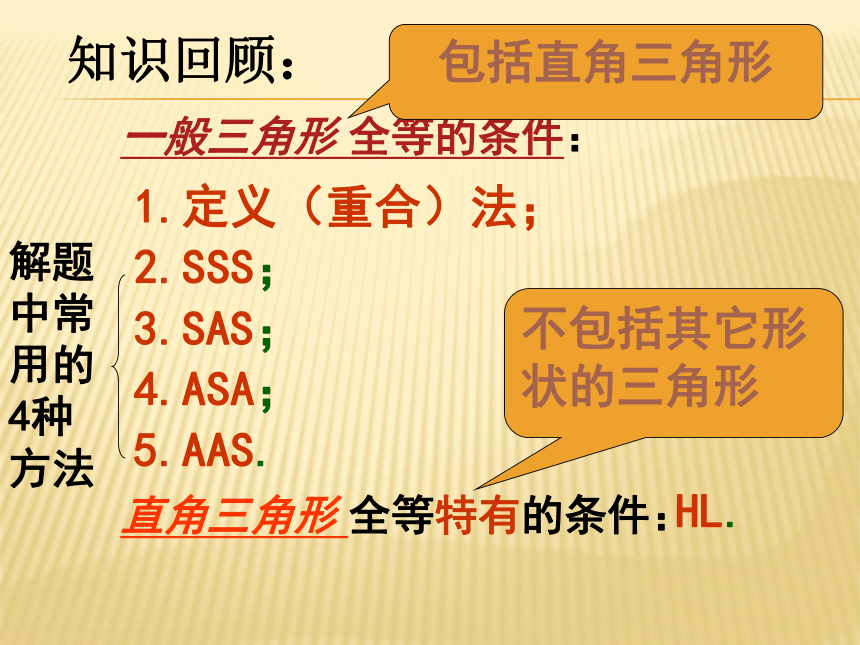 知识回顾：

包括直角三角形

一般三角形 全等的条件：

1. 定义（重合）法；

解题中常用的4种方法

2. SSS；

3. SAS；

4. ASA；

5. AAS.

不包括其它形状的三角形

直角三角形 全等特有的条件：HL.